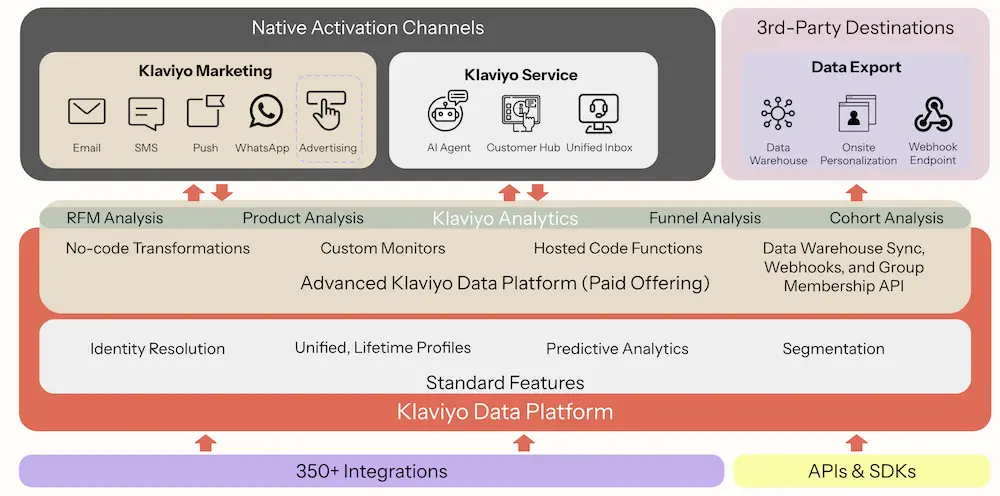 Native Activation Channels

Klaviyo Marketing

Email SMS Push WhatsApp Advertising

Klaviyo Service

AI Agent Customer Hub Unified Inbox

3rd-Party Destinations

Data Export

Data Warehouse

Onsite Personalization

Webhook Endpoint

RFM Analysis Product Analysis Klaviyo Analytics Funnel Analysis Cohort Analysis

No-code Transformations Custom Monitors Hosted Code Functions Data Warehouse Sync, Webhooks, and Group Membership API

Advanced Klaviyo Data Platform (Paid Offering)

Identity Resolution Unified, Lifetime Profiles Predictive Analytics Segmentation

Standard Features

Klaviyo Data Platform

350+ Integrations

APIs & SDKs